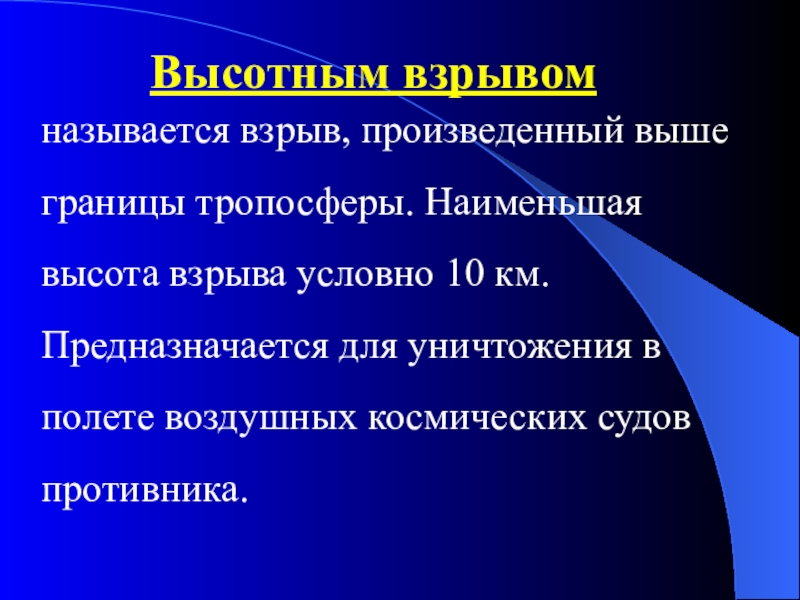 Высотным взрывом

называется взрыв, произведенный выше границы тропосферы. Наименьшая высота взрыва условно 10 км. Предназначается для уничтожения в полете воздушных космических судов противника.